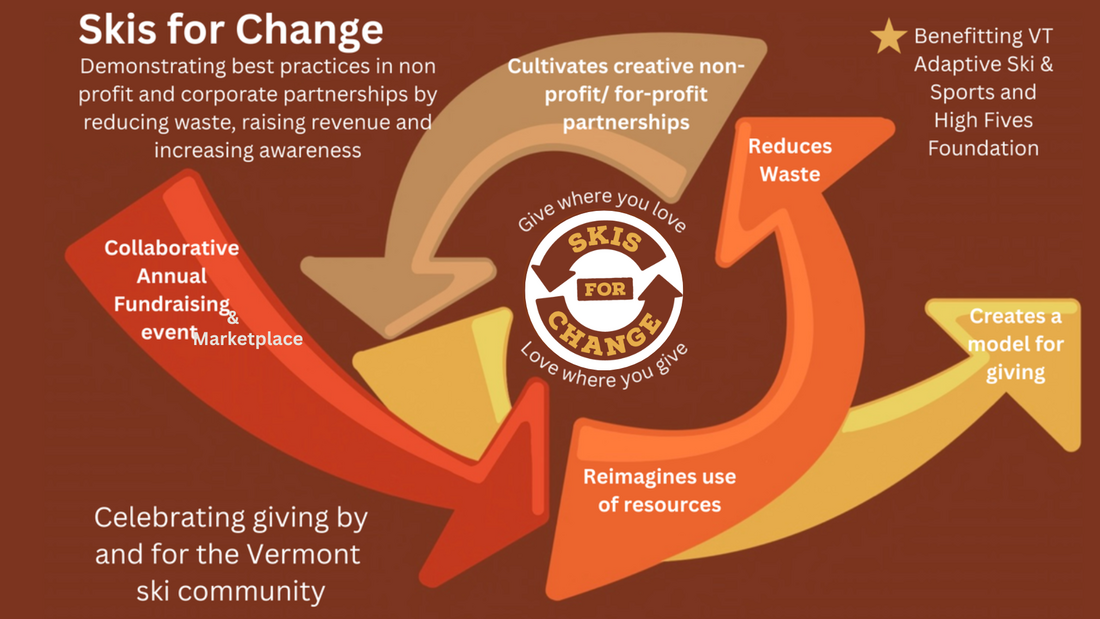 Skis for Change

Demonstrating best practices in non profit and corporate partnerships by reducing waste, raising revenue and increasing awareness

Cultivates creative non-profit/ for-profit partnerships

Benefitting VT Adaptive Ski & Sports and High Fives Foundation

Reduces Waste

Collaborative Annual Fundraising event & Marketplace

Give where you love

SKIS FOR CHANGE

Love where you give

Creates a model for giving

Reimagines use of resources

Celebrating giving by and for the Vermont ski community